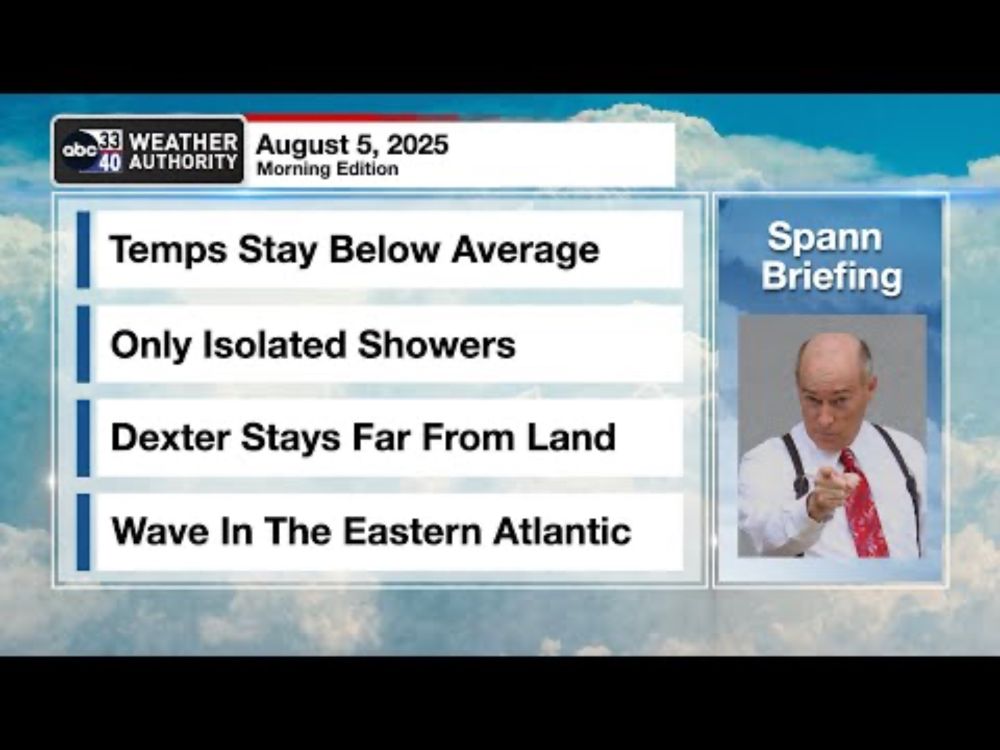 abc 33 40 WEATHER AUTHORITY

August 5, 2025
Morning Edition

Temps Stay Below Average

Only Isolated Showers

Dexter Stays Far From Land

Wave In The Eastern Atlantic

Spann Briefing